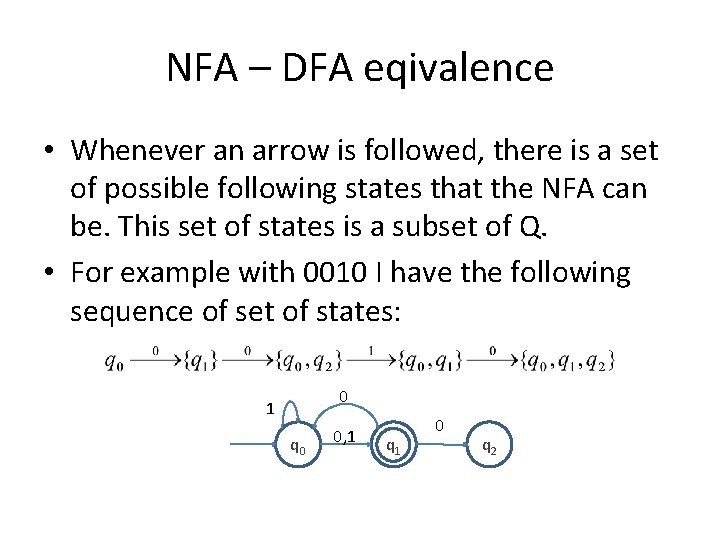 NFA – DFA eqivalence

• Whenever an arrow is followed, there is a set of possible following states that the NFA can be. This set of states is a subset of Q.

• For example with 0010 I have the following sequence of set of states:

$q_0 \xrightarrow{0} \{q_1\} \xrightarrow{0} \{q_0, q_2\} \xrightarrow{1} \{q_0, q_1\} \xrightarrow{0} \{q_0, q_1, q_2\}$

1
0
0,1
0
$q_0$
$q_1$
$q_2$